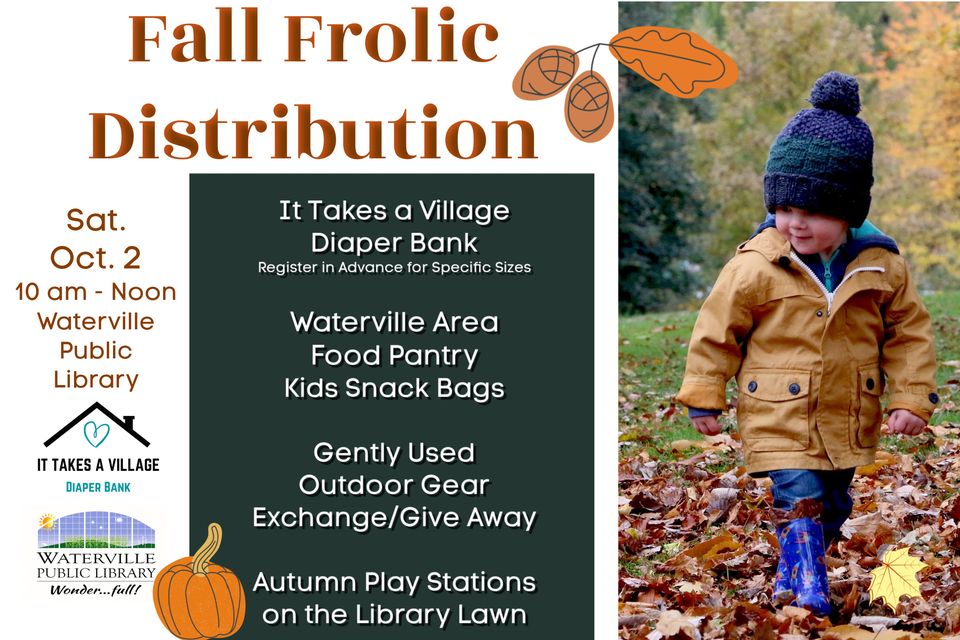 Fall Frolic Distribution

Sat.
Oct. 2
10 am - Noon
Waterville
Public
Library

IT TAKES A VILLAGE
DIAPER BANK

WATERVILLE
PUBLIC LIBRARY
Wonder...full!

It Takes a Village
Diaper Bank
Register in Advance for Specific Sizes

Waterville Area
Food Pantry
Kids Snack Bags

Gently Used
Outdoor Gear
Exchange/Give Away

Autumn Play Stations
on the Library Lawn